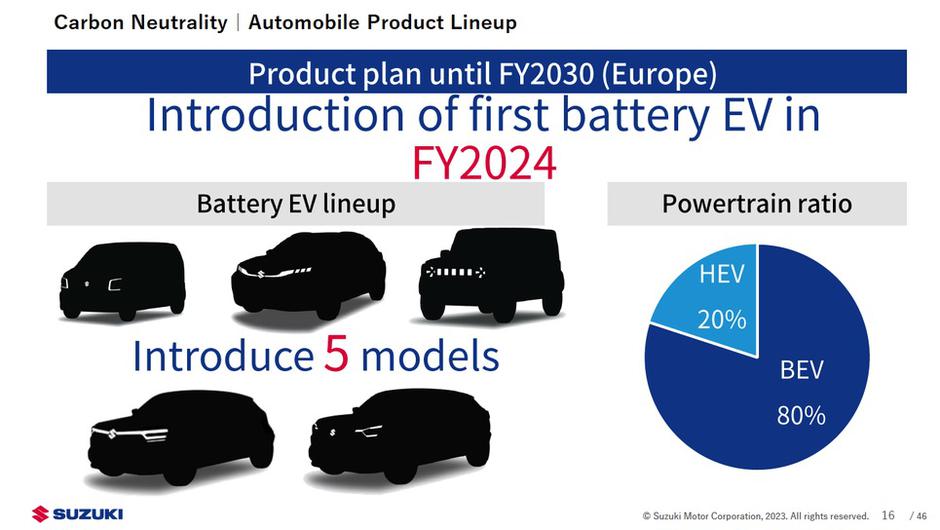 Carbon Neutrality | Automobile Product Lineup

Product plan until FY2030 (Europe)

Introduction of first battery EV in FY2024

Battery EV lineup

Introduce 5 models

Powertrain ratio

HEV 20%

BEV 80%

SUZUKI

© Suzuki Motor Corporation, 2023. All rights reserved. 16 / 46